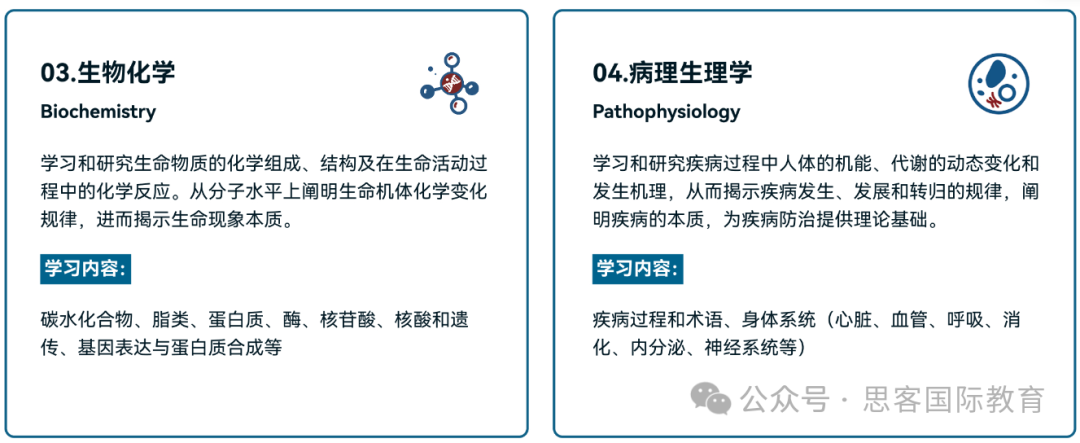 03.生物化学
Biochemistry

学习和研究生命物质的化学组成、结构及在生命活动过程中的化学反应。从分子水平上阐明生命机体化学变化规律，进而揭示生命现象本质。

学习内容：

碳水化合物、脂类、蛋白质、酶、核苷酸、核酸和遗传、基因表达与蛋白质合成等

04.病理生理学
Pathophysiology

学习和研究疾病过程中人体的机能、代谢的动态变化和发生机理，从而揭示疾病发生、发展和转归的规律，阐明疾病的本质，为疾病防治提供理论基础。

学习内容：

疾病过程和术语、身体系统（心脏、血管、呼吸、消化、内分泌、神经系统等）

公众号 · 思客国际教育